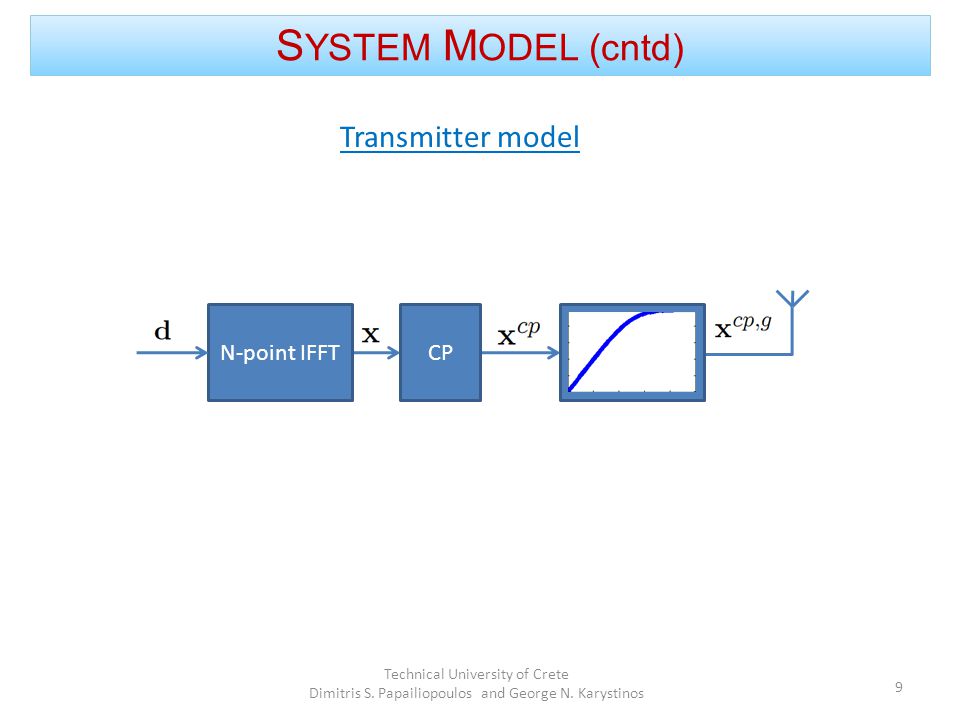 SYSTEM MODEL (cntd)

Transmitter model

$\mathbf{d}$

N-point IFFT

$\mathbf{x}$

CP

$\mathbf{x}^{cp}$

$\mathbf{x}^{cp,g}$

Technical University of Crete
Dimitris S. Papailiopoulos and George N. Karystinos

9